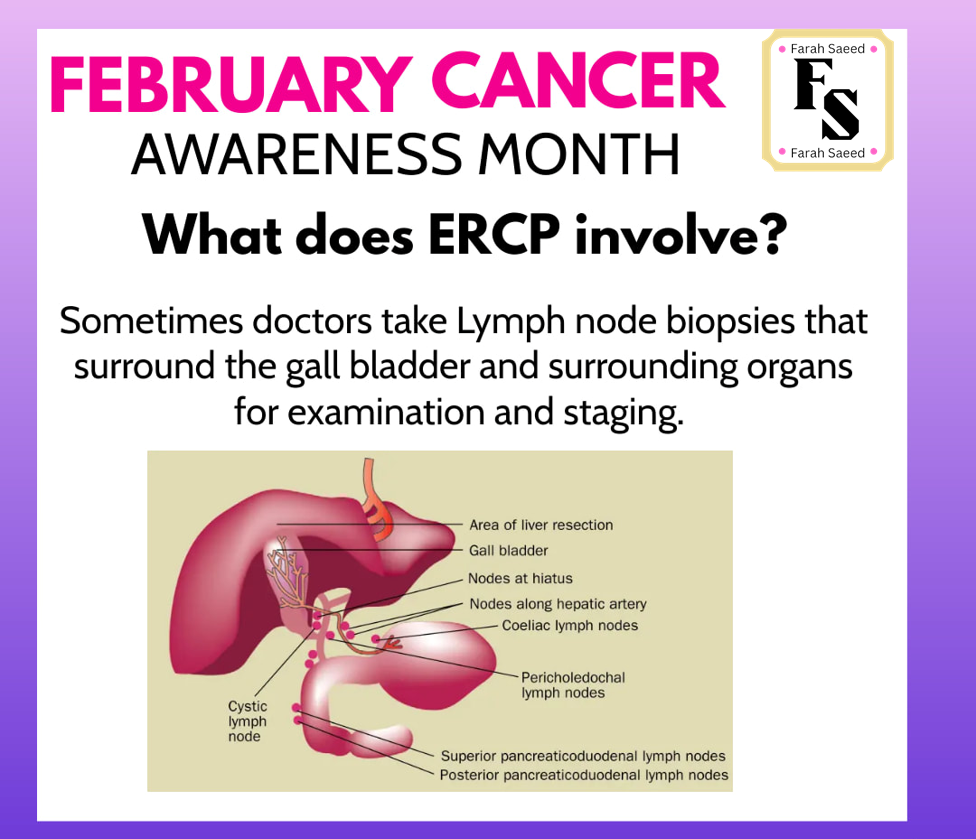 FEBRUARY CANCER
AWARENESS MONTH

Farah Saeed
FS
Farah Saeed

What does ERCP involve?

Sometimes doctors take Lymph node biopsies that surround the gall bladder and surrounding organs for examination and staging.

Area of liver resection
Gall bladder
Nodes at hiatus
Nodes along hepatic artery
Coeliac lymph nodes
Pericholedochal lymph nodes
Cystic lymph node
Superior pancreaticoduodenal lymph nodes
Posterior pancreaticoduodenal lymph nodes